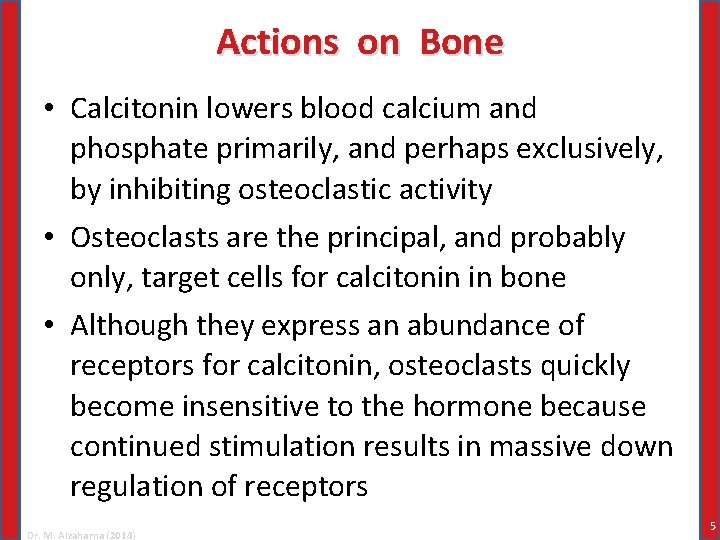 Actions on Bone

• Calcitonin lowers blood calcium and phosphate primarily, and perhaps exclusively, by inhibiting osteoclastic activity

• Osteoclasts are the principal, and probably only, target cells for calcitonin in bone

• Although they express an abundance of receptors for calcitonin, osteoclasts quickly become insensitive to the hormone because continued stimulation results in massive down regulation of receptors

Dr. M. Alzaharna (2014)

5